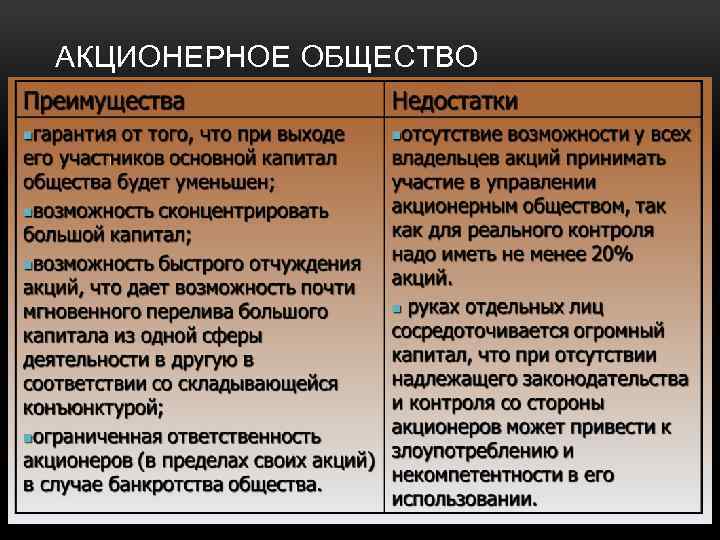 АКЦИОНЕРНОЕ ОБЩЕСТВО

| Преимущества | Недостатки |
|---|---|
| ▪гарантия от того, что при выходе его участников основной капитал общества будет уменьшен; ▪возможность сконцентрировать большой капитал; ▪возможность быстрого отчуждения акций, что дает возможность почти мгновенного перелива большого капитала из одной сферы деятельности в другую в соответствии со складывающейся конъюнктурой; ▪ограниченная ответственность акционеров (в пределах своих акций) в случае банкротства общества. | ▪отсутствие возможности у всех владельцев акций принимать участие в управлении акционерным обществом, так как для реального контроля надо иметь не менее 20% акций. ▪ руках отдельных лиц сосредоточивается огромный капитал, что при отсутствии надлежащего законодательства и контроля со стороны акционеров может привести к злоупотреблению и некомпетентности в его использовании. |